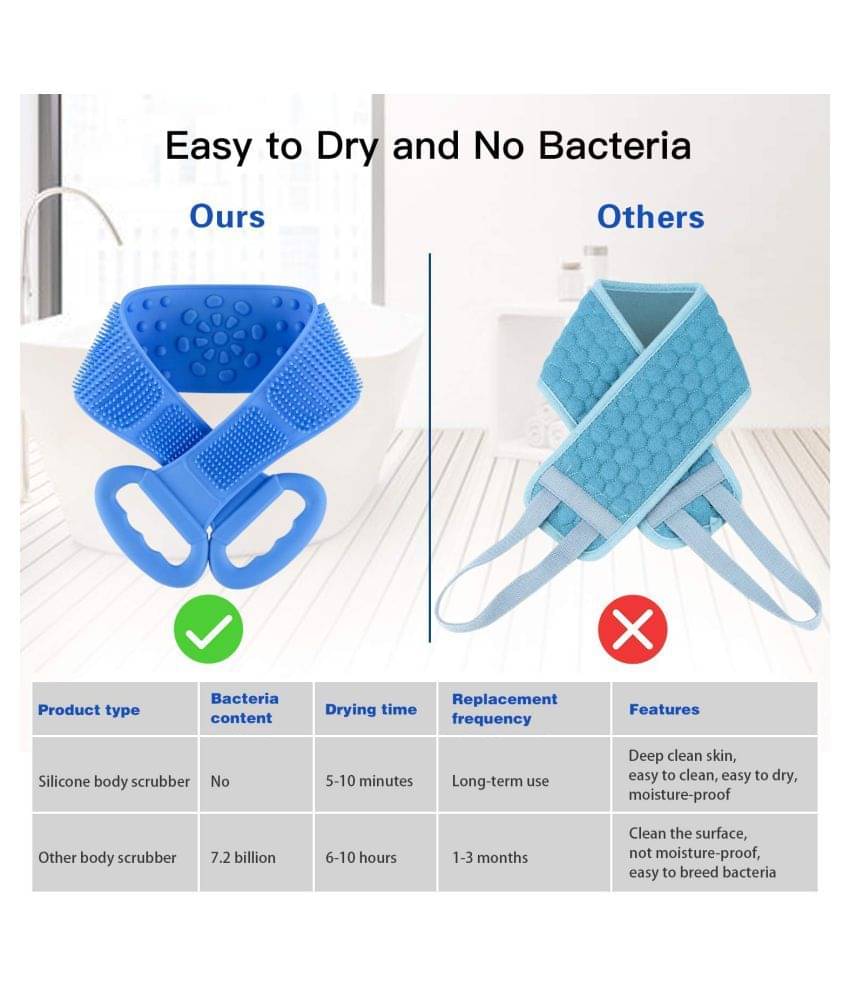 Easy to Dry and No Bacteria

Ours

Others

| Product type | Bacteria content | Drying time | Replacement frequency | Features |
|---|---|---|---|---|
| Silicone body scrubber | No | 5-10 minutes | Long-term use | Deep clean skin, easy to clean, easy to dry, moisture-proof |
| Other body scrubber | 7.2 billion | 6-10 hours | 1-3 months | Clean the surface, not moisture-proof, easy to breed bacteria |